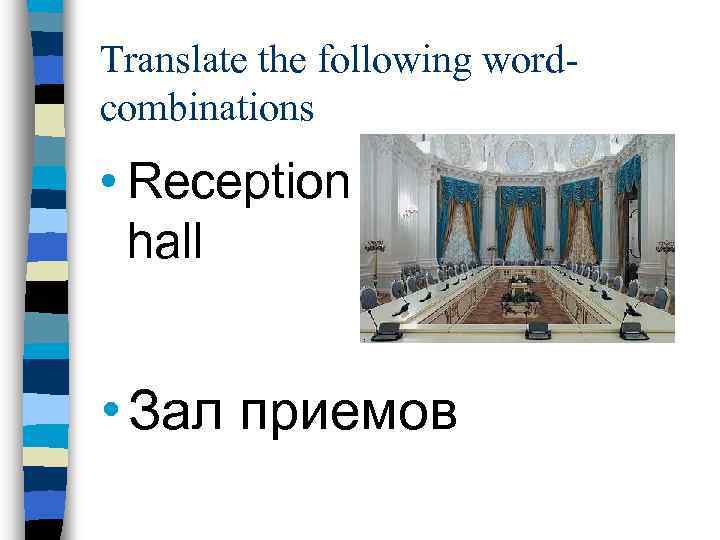 Translate the following word-combinations

• Reception hall

• Зал приемов